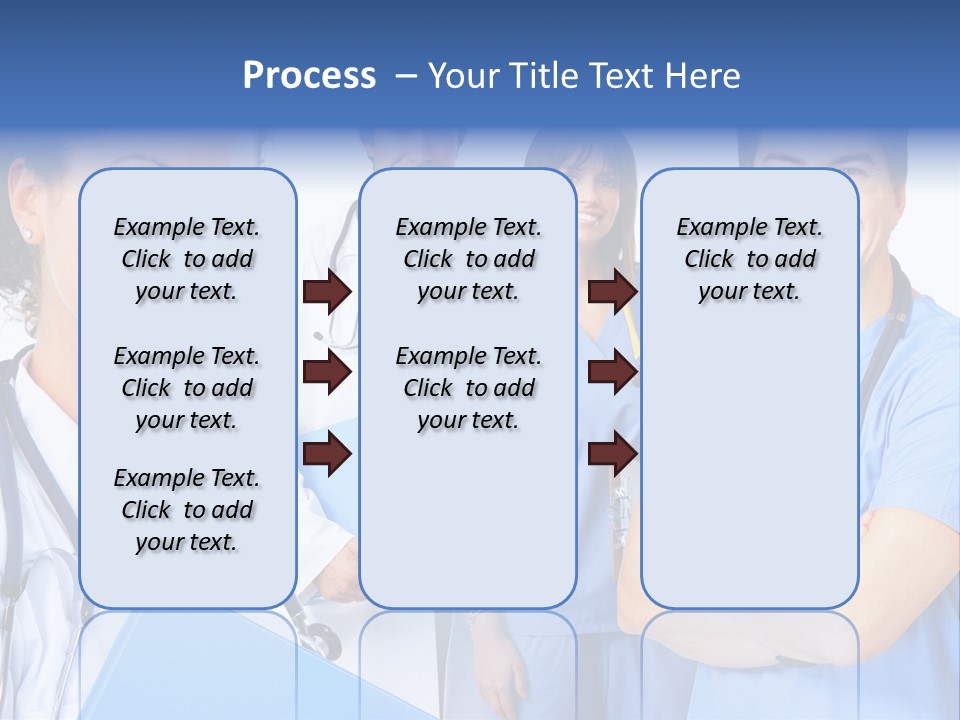 Process – Your Title Text Here

Example Text. Click to add your text.

Example Text. Click to add your text.

Example Text. Click to add your text.

Example Text. Click to add your text.

Example Text. Click to add your text.

Example Text. Click to add your text.